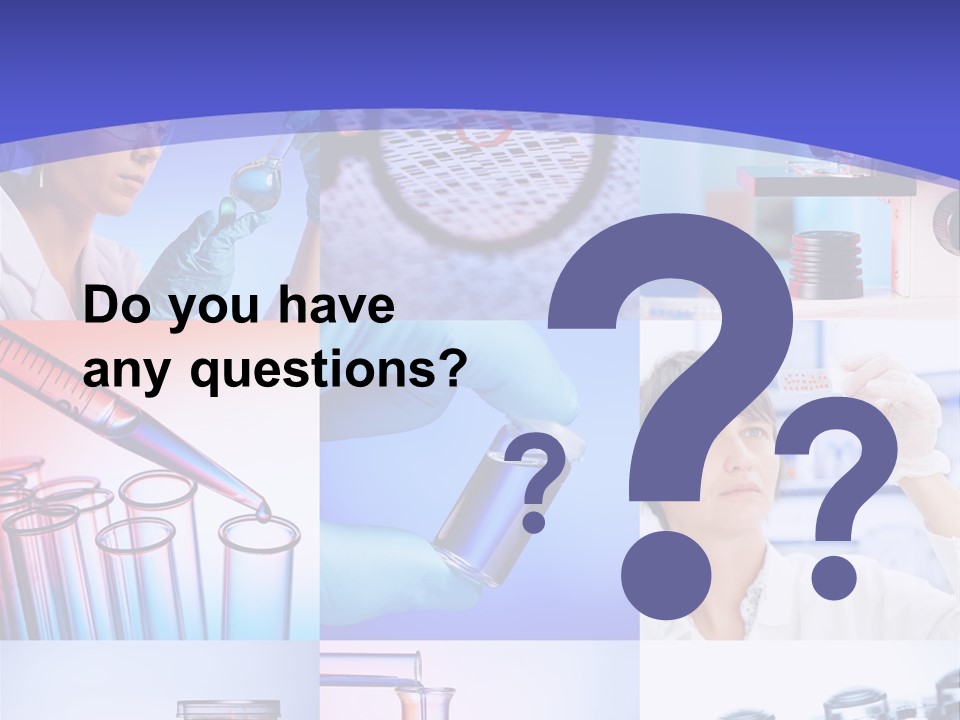 Do you have any questions?

?

?

?